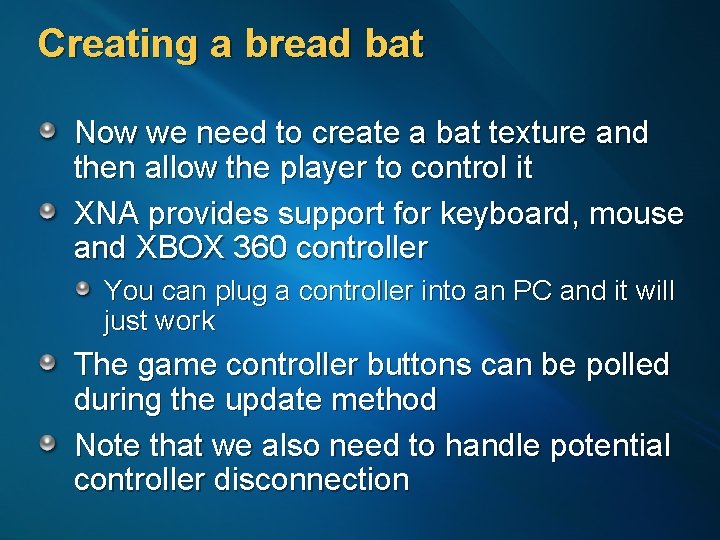 Creating a bread bat

Now we need to create a bat texture and then allow the player to control it

XNA provides support for keyboard, mouse and XBOX 360 controller

You can plug a controller into an PC and it will just work

The game controller buttons can be polled during the update method

Note that we also need to handle potential controller disconnection